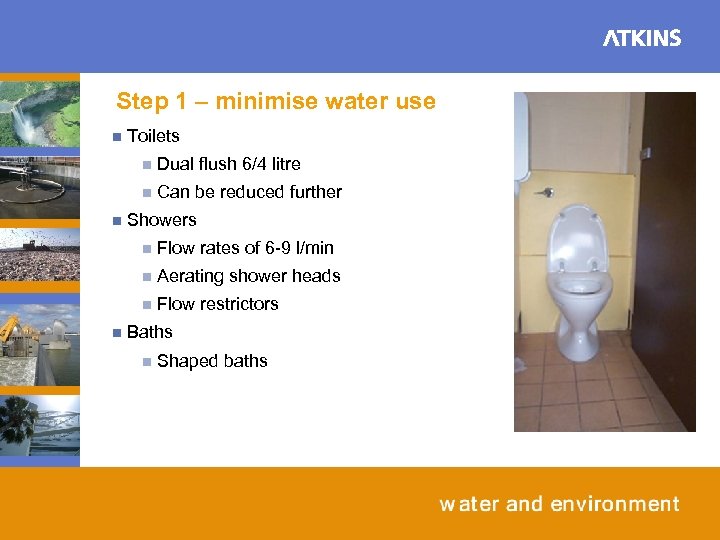 ATKINS

Step 1 – minimise water use

Toilets

Dual flush 6/4 litre

Can be reduced further

Showers

Flow rates of 6-9 l/min

Aerating shower heads

Flow restrictors

Baths

Shaped baths

water and environment